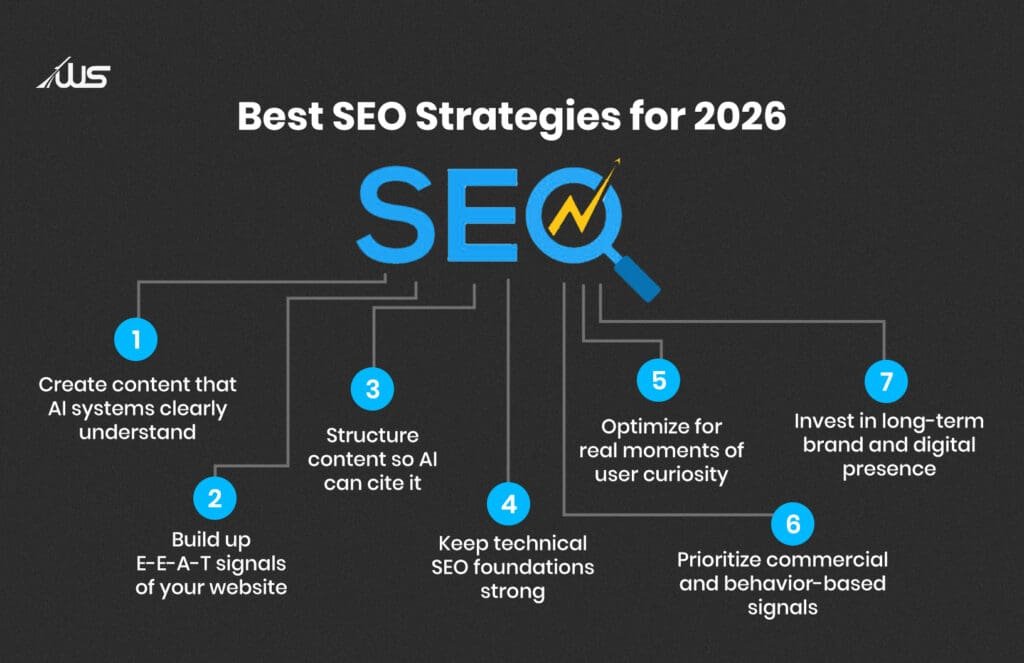 WS

Best SEO Strategies for 2026

SEO

1
Create content that AI systems clearly understand

2
Build up E-E-A-T signals of your website

3
Structure content so AI can cite it

4
Keep technical SEO foundations strong

5
Optimize for real moments of user curiosity

6
Prioritize commercial and behavior-based signals

7
Invest in long-term brand and digital presence